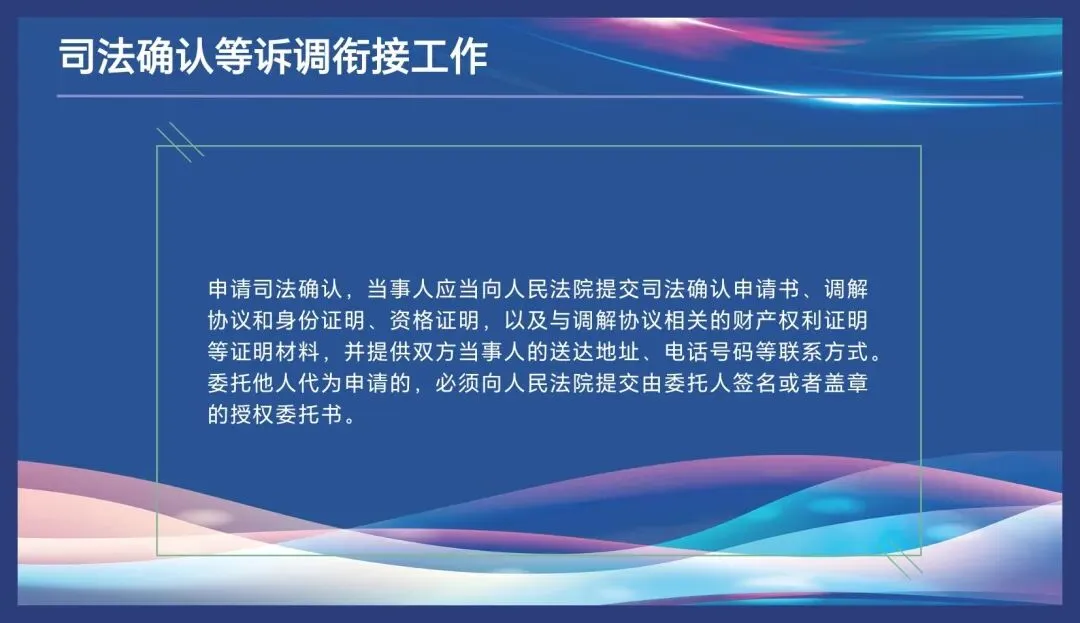 司法确认等诉调衔接工作

申请司法确认，当事人应当向人民法院提交司法确认申请书、调解协议和身份证明、资格证明，以及与调解协议相关的财产权利证明等证明材料，并提供双方当事人的送达地址、电话号码等联系方式。委托他人代为申请的，必须向人民法院提交由委托人签名或者盖章的授权委托书。